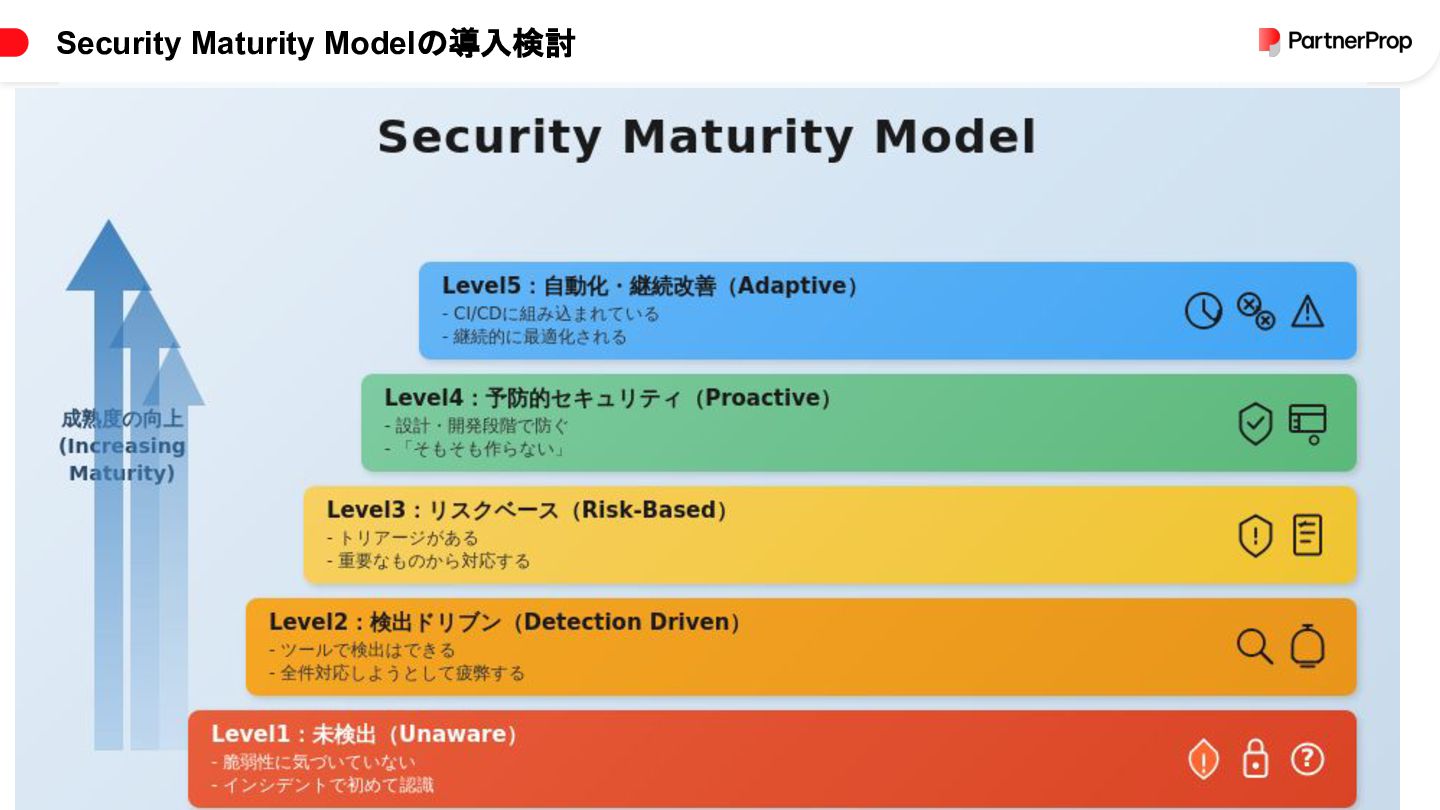 Security Maturity Modelの導入検討

PartnerProp

Security Maturity Model

成熟度の向上 (Increasing Maturity)

Level5：自動化・継続改善（Adaptive）
- CI/CDに組み込まれている
- 継続的に最適化される

Level4：予防的セキュリティ（Proactive）
- 設計・開発段階で防ぐ
- 「そもそも作らない」

Level3：リスクベース（Risk-Based）
- トリアージがある
- 重要なものから対応する

Level2：検出ドリブン（Detection Driven）
- ツールで検出はできる
- 全件対応しようとして疲弊する

Level1：未検出（Unaware）
- 脆弱性に気づいていない
- インシデントで初めて認識